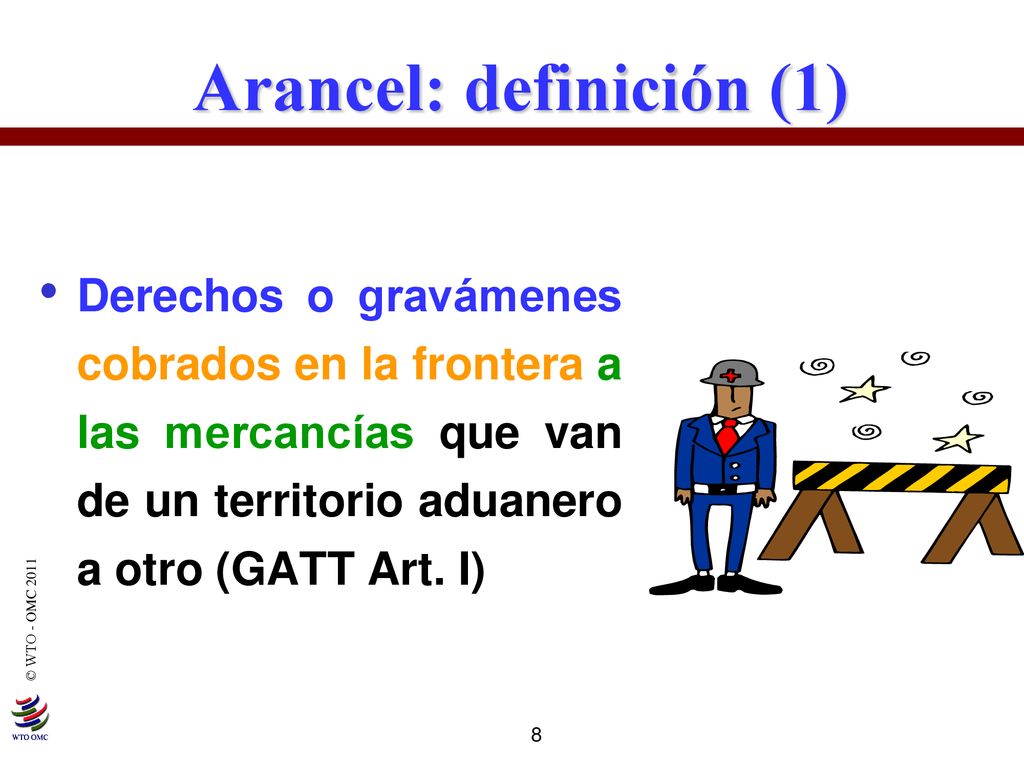 Arancel: definición (1)

• Derechos o gravámenes cobrados en la frontera a las mercancías que van de un territorio aduanero a otro (GATT Art. I)

© WTO - OMC 2011

WTO OMC

8